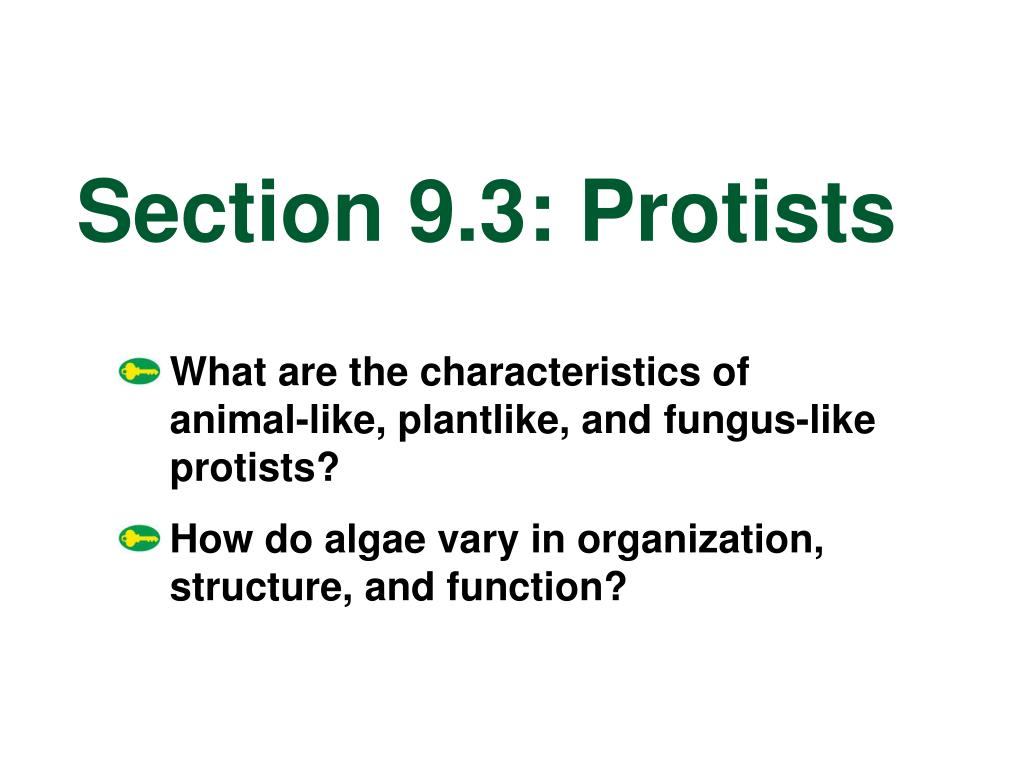 Section 9.3: Protists

What are the characteristics of animal-like, plantlike, and fungus-like protists?

How do algae vary in organization, structure, and function?